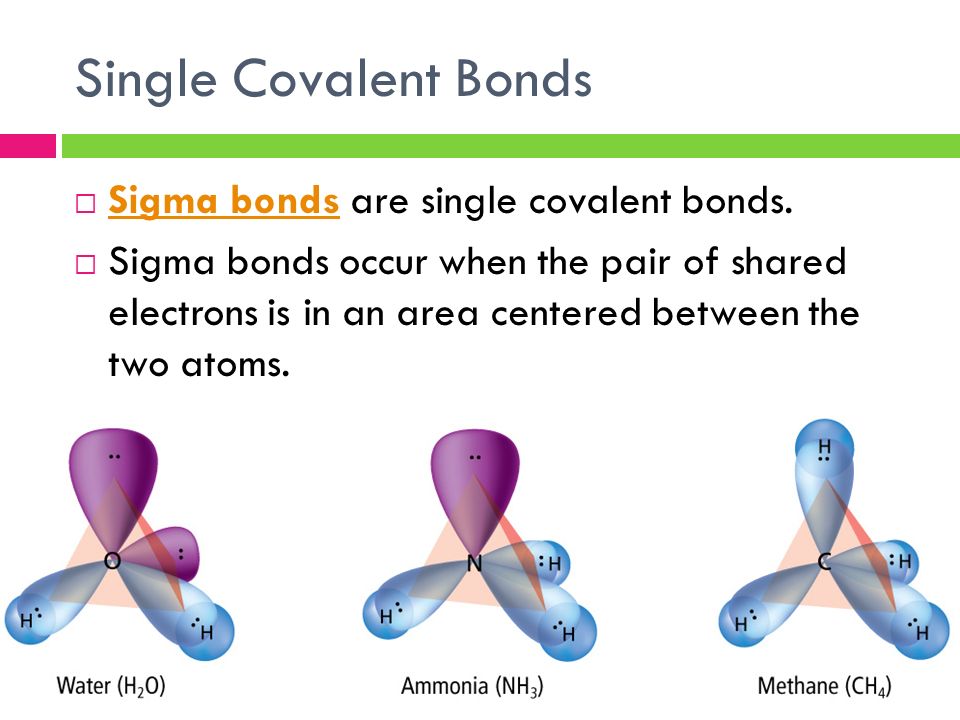 Single Covalent Bonds

□ Sigma bonds are single covalent bonds.

□ Sigma bonds occur when the pair of shared electrons is in an area centered between the two atoms.

O H H
Water ($H_2O$)

N H H H
Ammonia ($NH_3$)

H C H H H
Methane ($CH_4$)